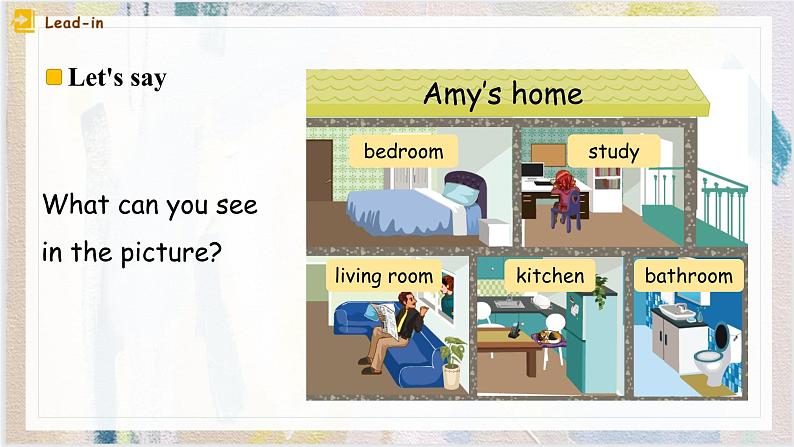 Lead-in

Let's say

What can you see in the picture?

Amy's home

bedroom

study

living room

kitchen

bathroom